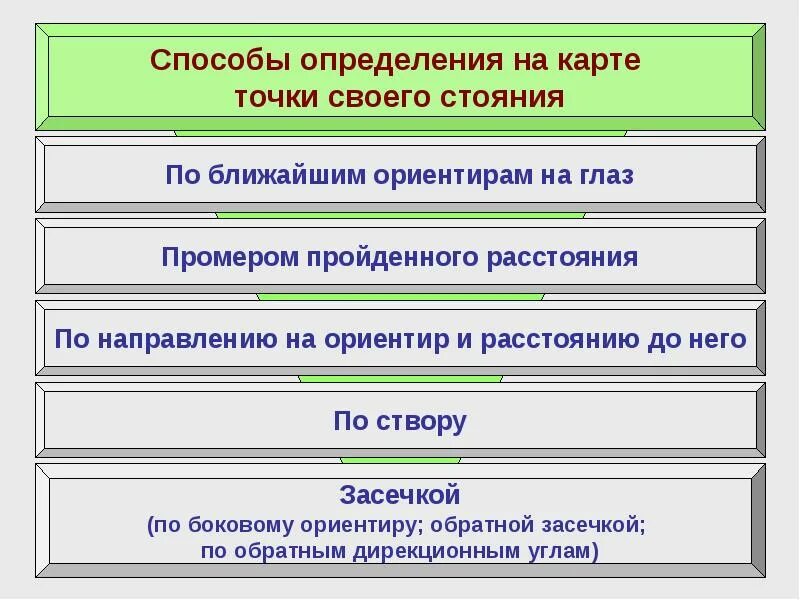 Способы определения на карте точки своего стояния

По ближайшим ориентирам на глаз

Промером пройденного расстояния

По направлению на ориентир и расстоянию до него

По створу

Засечкой
(по боковому ориентиру; обратной засечкой; по обратным дирекционным углам)